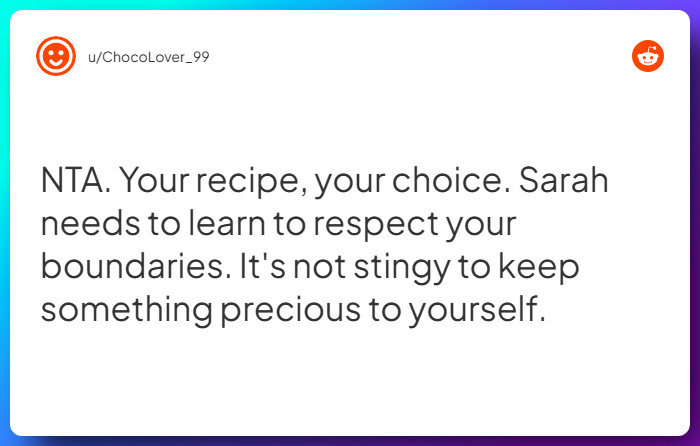 u/ChocoLover_99

NTA. Your recipe, your choice. Sarah needs to learn to respect your boundaries. It's not stingy to keep something precious to yourself.